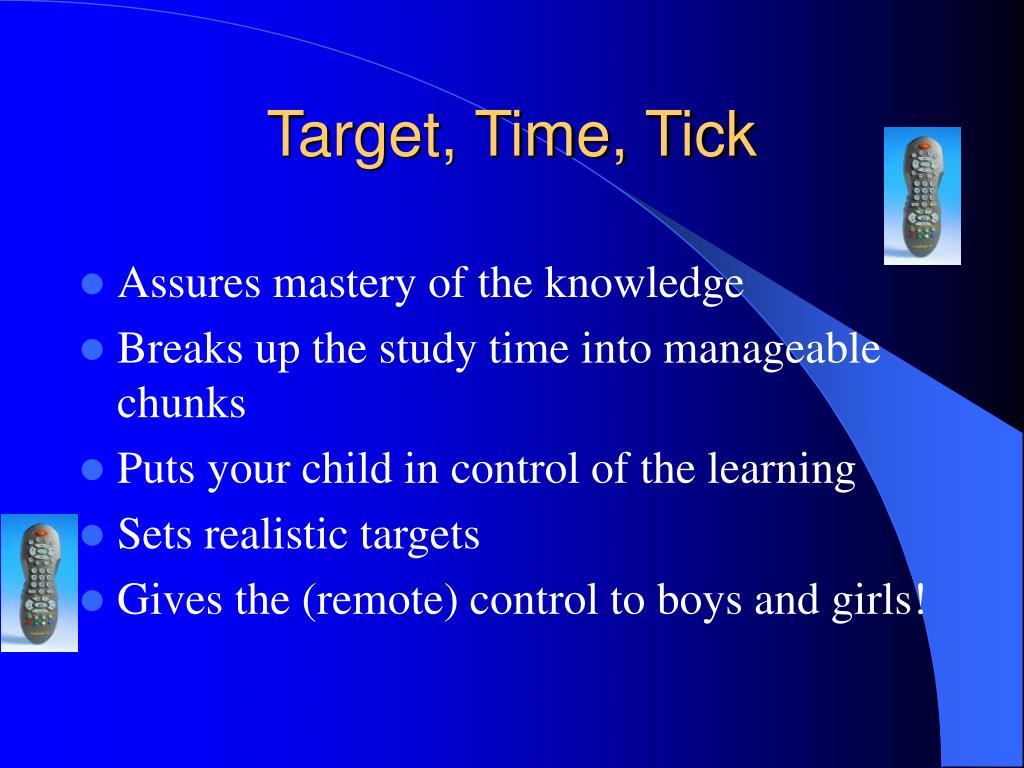 Target, Time, Tick

- Assures mastery of the knowledge
- Breaks up the study time into manageable chunks
- Puts your child in control of the learning
- Sets realistic targets
- Gives the (remote) control to boys and girls!